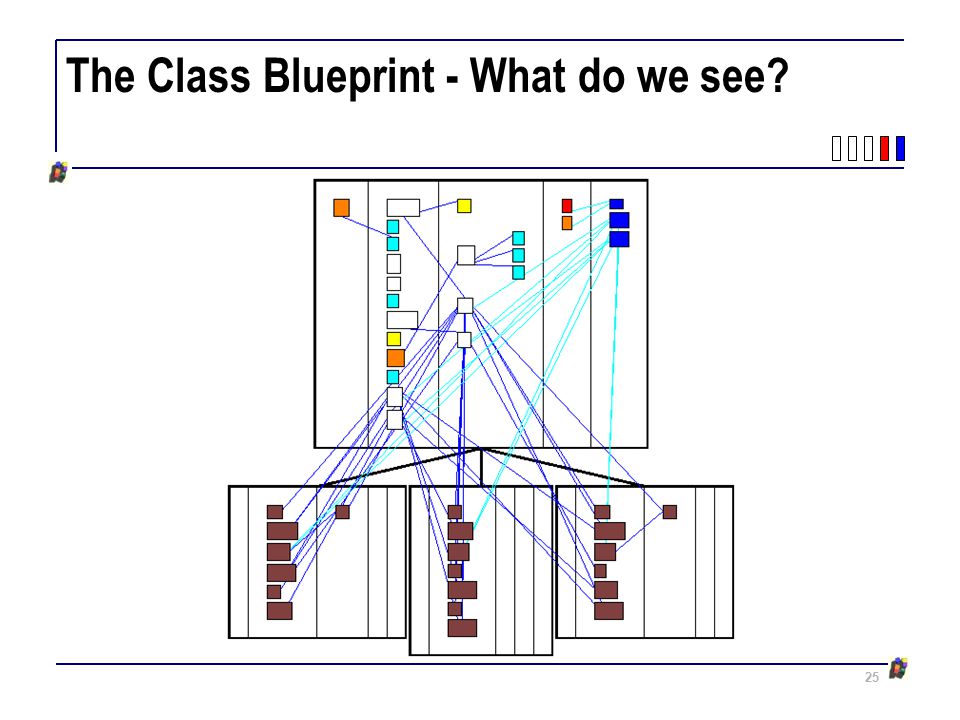 The Class Blueprint - What do we see?

25